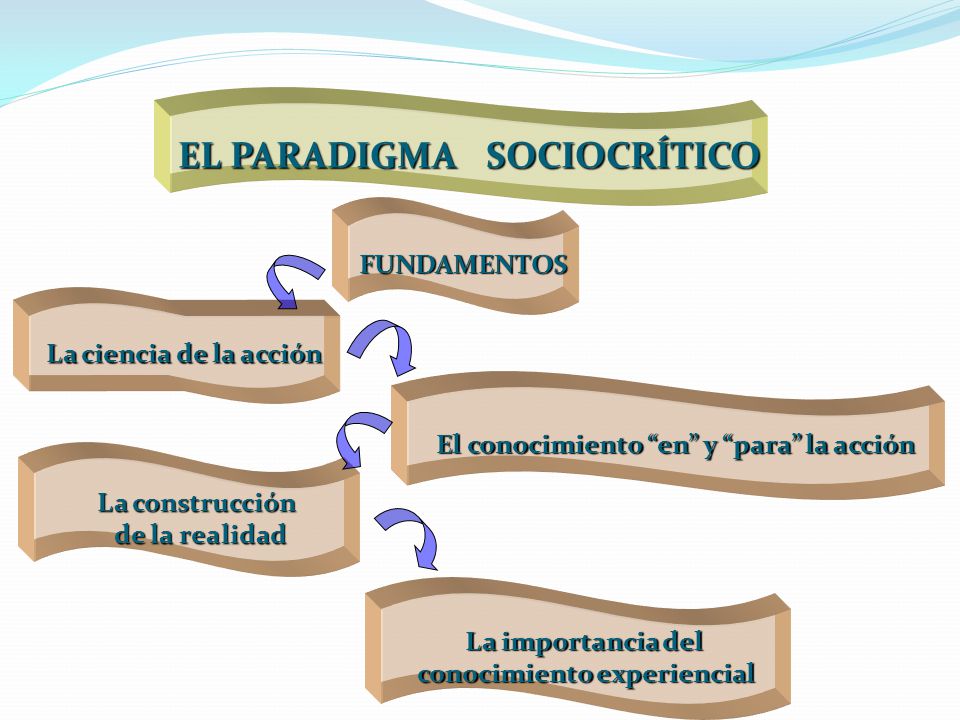 EL PARADIGMA SOCIOCRÍTICO

FUNDAMENTOS

La ciencia de la acción

El conocimiento “en” y “para” la acción

La construcción de la realidad

La importancia del conocimiento experiencial